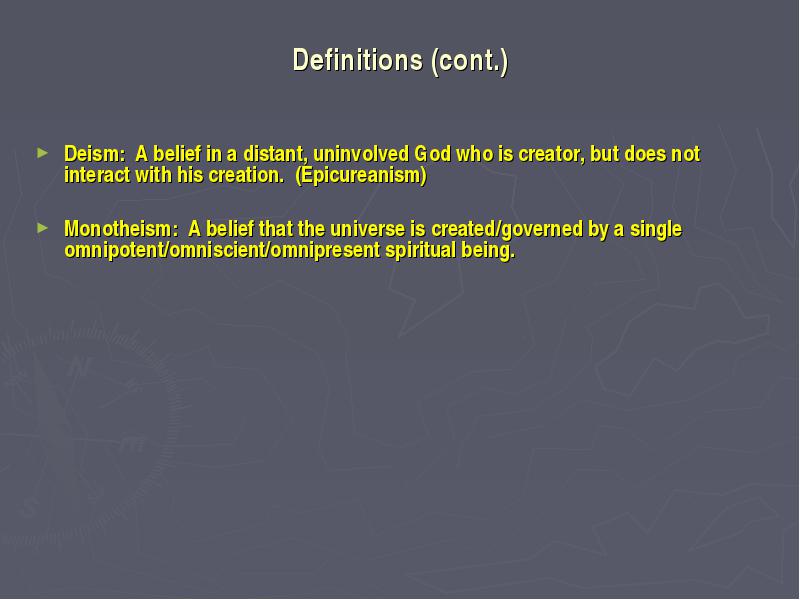 Definitions (cont.)

► Deism: A belief in a distant, uninvolved God who is creator, but does not interact with his creation. (Epicureanism)

► Monotheism: A belief that the universe is created/governed by a single omnipotent/omniscient/omnipresent spiritual being.